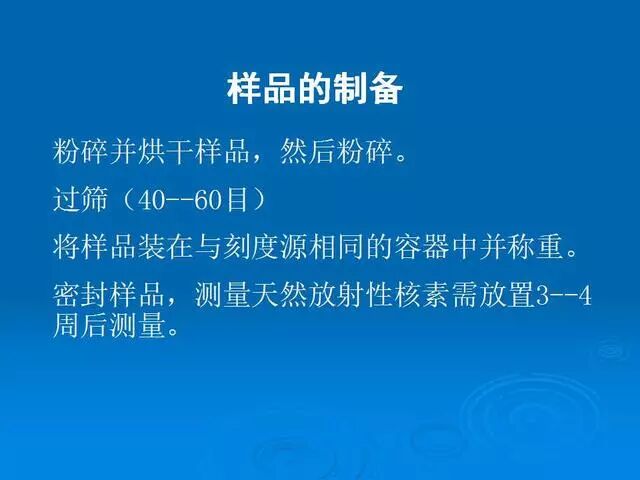 样品的制备

粉碎并烘干样品，然后粉碎。

过筛（40--60目）

将样品装在与刻度源相同的容器中并称重。

密封样品，测量天然放射性核素需放置3--4周后测量。